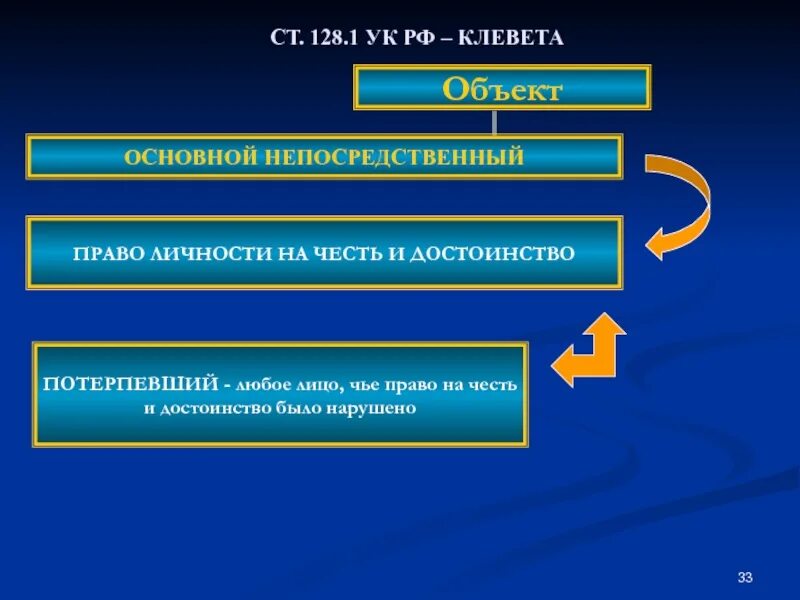 СТ. 128.1 УК РФ – КЛЕВЕТА

Объект

ОСНОВНОЙ НЕПОСРЕДСТВЕННЫЙ

ПРАВО ЛИЧНОСТИ НА ЧЕСТЬ И ДОСТОИНСТВО

ПОТЕРПЕВШИЙ - любое лицо, чье право на честь и достоинство было нарушено

33